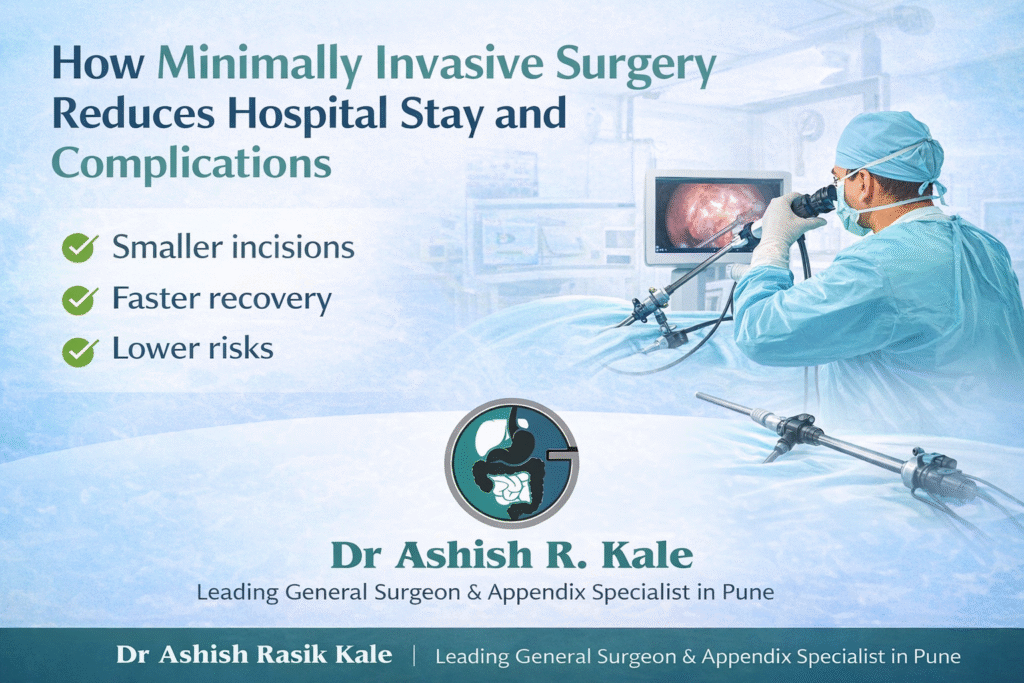 How Minimally Invasive Surgery Reduces Hospital Stay and Complications

Smaller incisions
Faster recovery
Lower risks

Dr Ashish R. Kale
Leading General Surgeon & Appendix Specialist in Pune

Dr Ashish Rasik Kale | Leading General Surgeon & Appendix Specialist in Pune